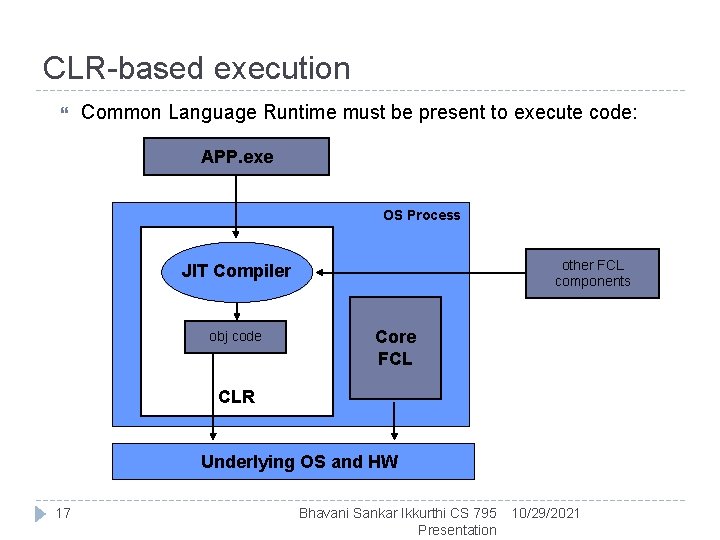 CLR-based execution

Common Language Runtime must be present to execute code:

APP.exe

OS Process

JIT Compiler

other FCL components

obj code

Core FCL

CLR

Underlying OS and HW

17

Bhavani Sankar Ikkurthi CS 795 Presentation

10/29/2021